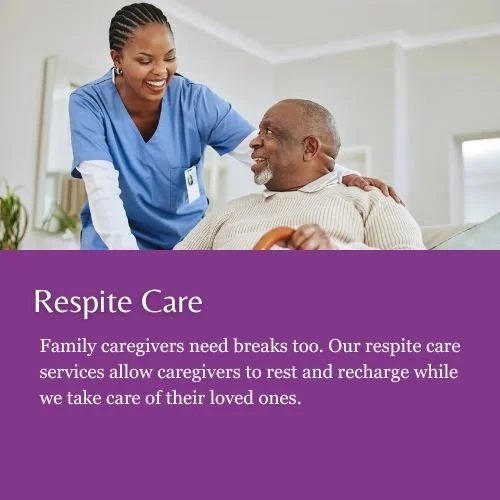 Respite Care

Family caregivers need breaks too. Our respite care services allow caregivers to rest and recharge while we take care of their loved ones.